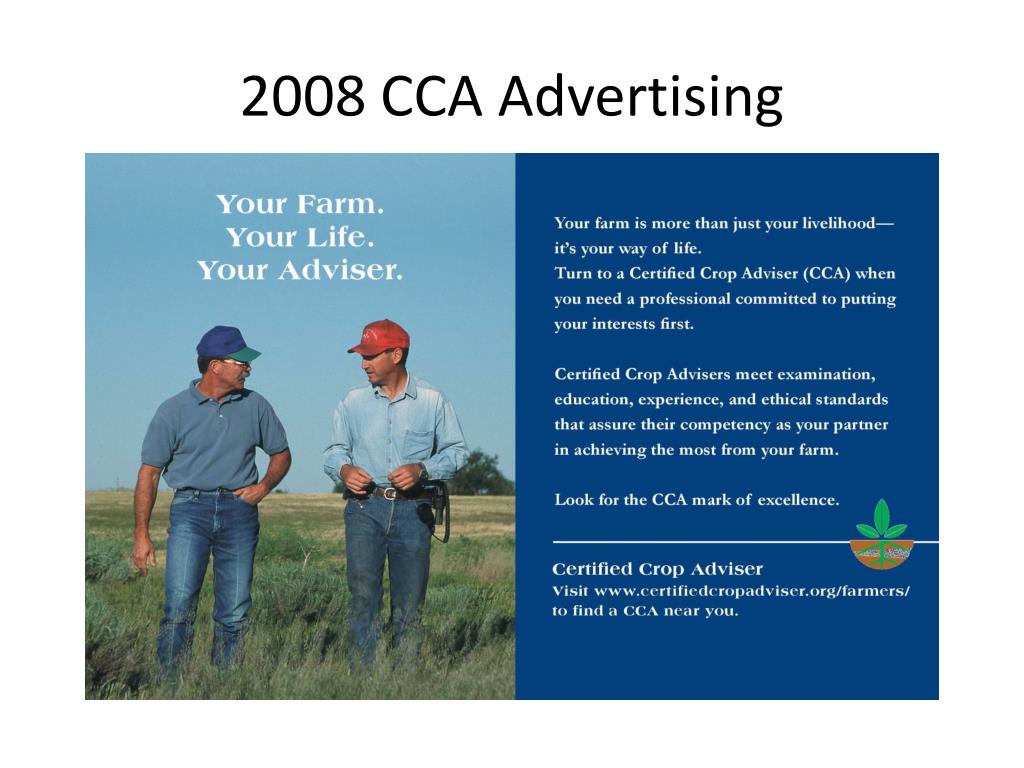 2008 CCA Advertising

Your Farm.
Your Life.
Your Adviser.

Your farm is more than just your livelihood—it's your way of life.
Turn to a Certified Crop Adviser (CCA) when you need a professional committed to putting your interests first.

Certified Crop Advisers meet examination, education, experience, and ethical standards that assure their competency as your partner in achieving the most from your farm.

Look for the CCA mark of excellence.

Certified Crop Adviser
Visit www.certifiedcropadviser.org/farmers/ to find a CCA near you.